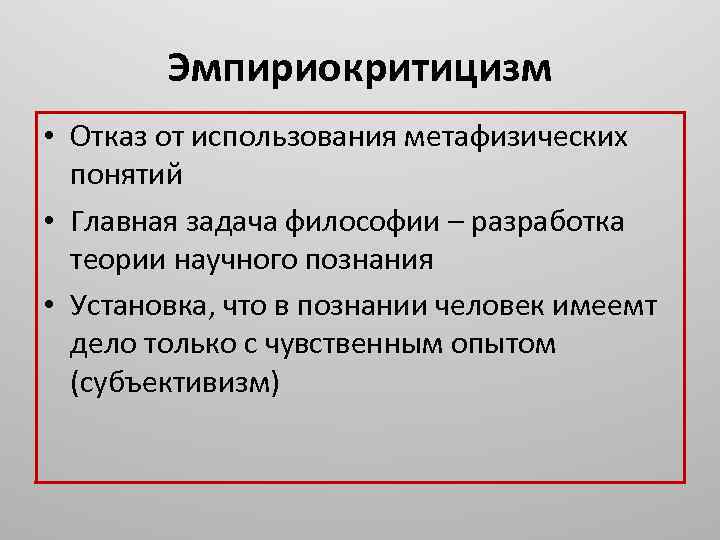 Эмпириокритицизм

• Отказ от использования метафизических понятий

• Главная задача философии – разработка теории научного познания

• Установка, что в познании человек имеемт дело только с чувственным опытом (субъективизм)